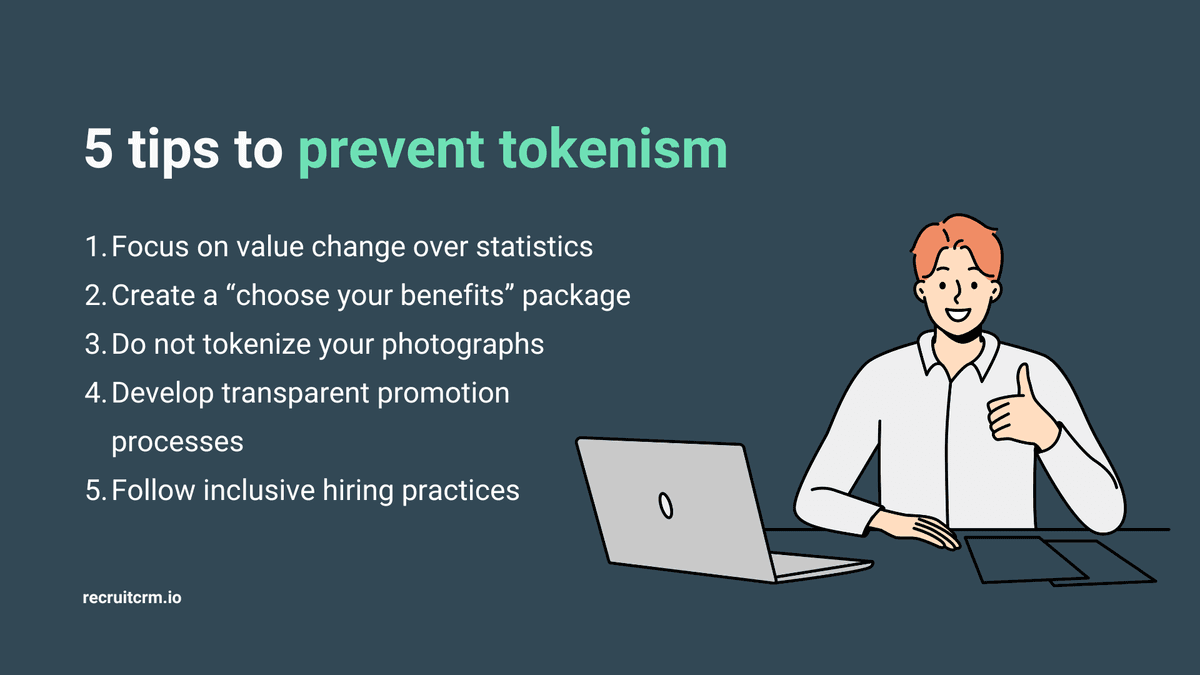 5 tips to prevent tokenism

1. Focus on value change over statistics
2. Create a “choose your benefits” package
3. Do not tokenize your photographs
4. Develop transparent promotion processes
5. Follow inclusive hiring practices

recruitcrm.io